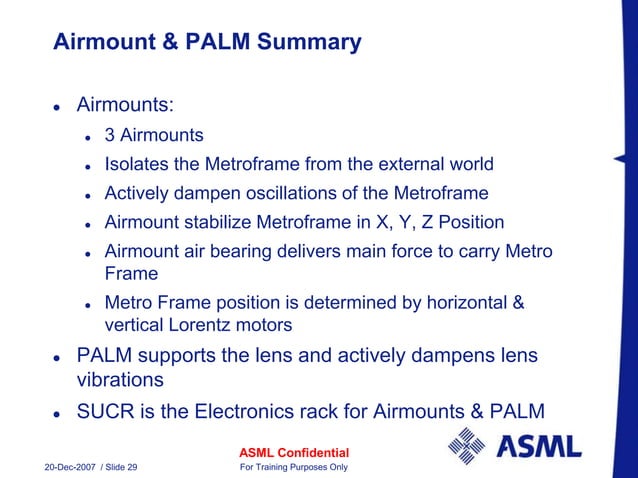 Airmount & PALM Summary

- Airmounts:
  - 3 Airmounts
  - Isolates the Metroframe from the external world
  - Actively dampen oscillations of the Metroframe
  - Airmount stabilize Metroframe in X, Y, Z Position
  - Airmount air bearing delivers main force to carry Metro Frame
  - Metro Frame position is determined by horizontal & vertical Lorentz motors
- PALM supports the lens and actively dampens lens vibrations
- SUCR is the Electronics rack for Airmounts & PALM

20-Dec-2007 / Slide 29

ASML Confidential
For Training Purposes Only

ASML